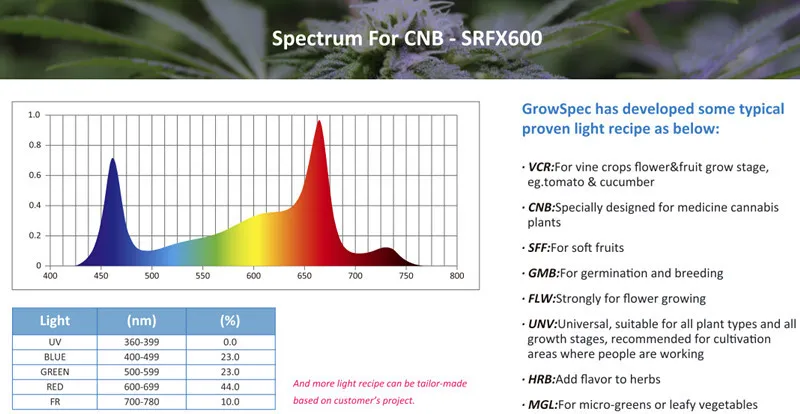 Spectrum For CNB - SRFX600

1.0
0.8
0.6
0.4
0.2
0
400 450 500 550 600 650 700 750 800

| Light | (nm) | (%) |
|---|---|---|
| UV | 360-399 | 0.0 |
| BLUE | 400-499 | 23.0 |
| GREEN | 500-599 | 23.0 |
| RED | 600-699 | 44.0 |
| FR | 700-780 | 10.0 |

And more light recipe can be tailor-made based on customer's project.

GrowSpec has developed some typical proven light recipe as below:

· VCR:For vine crops flower&fruit grow stage, eg.tomato & cucumber

· CNB:Specially designed for medicine cannabis plants

· SFF:For soft fruits

· GMB:For germination and breeding

· FLW:Strongly for flower growing

· UNV:Universal, suitable for all plant types and all growth stages, recommended for cultivation areas where people are working

· HRB:Add flavor to herbs

· MGL:For micro-greens or leafy vegetables